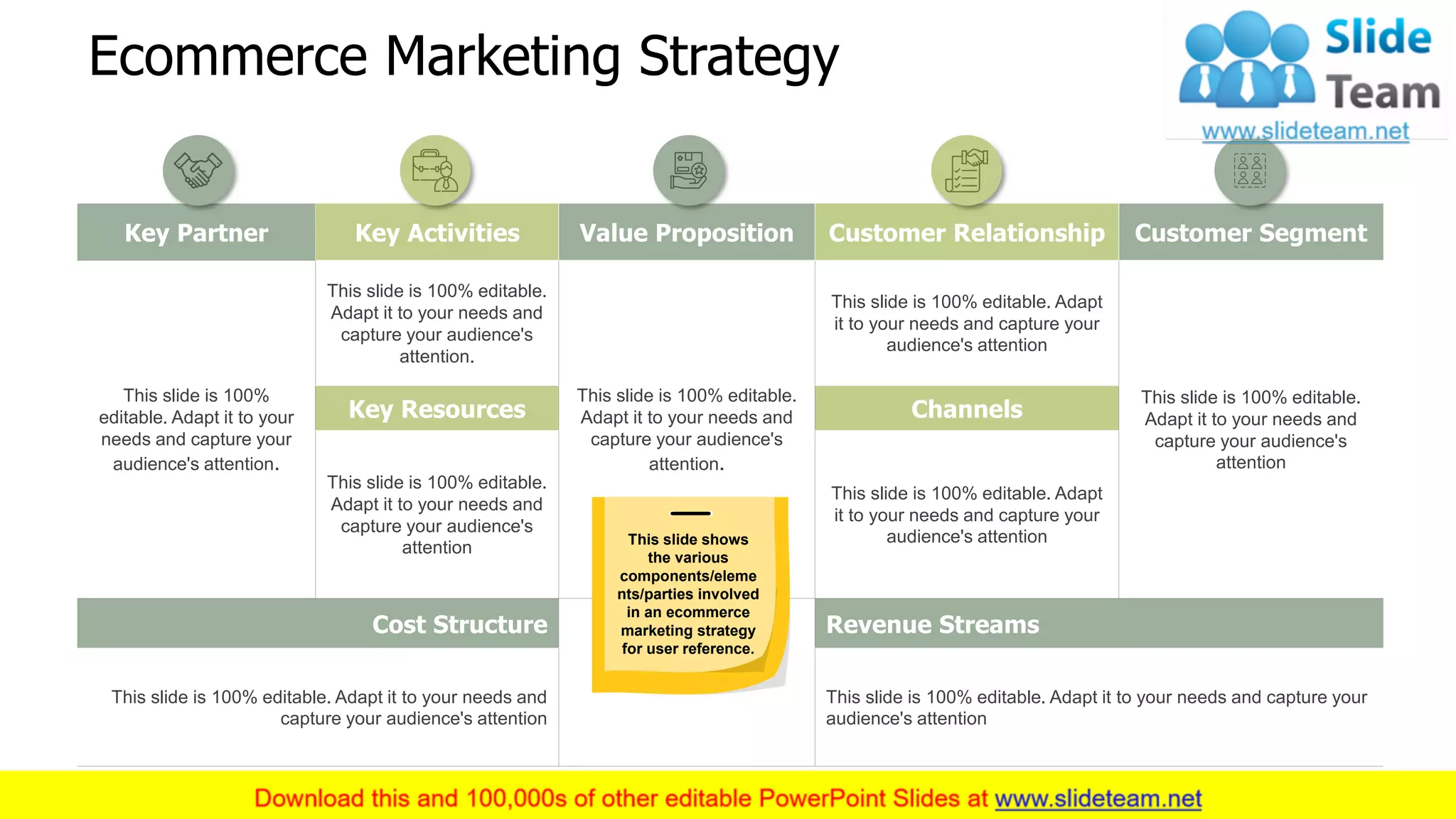 Ecommerce Marketing Strategy

Slide Team
www.slideteam.net

Key Partner

This slide is 100% editable. Adapt it to your needs and capture your audience's attention.

Key Activities

This slide is 100% editable. Adapt it to your needs and capture your audience's attention.

Key Resources

This slide is 100% editable. Adapt it to your needs and capture your audience's attention

Value Proposition

This slide is 100% editable. Adapt it to your needs and capture your audience's attention.

This slide shows the various components/elements/parties involved in an ecommerce marketing strategy for user reference.

Customer Relationship

This slide is 100% editable. Adapt it to your needs and capture your audience's attention

Channels

This slide is 100% editable. Adapt it to your needs and capture your audience's attention

Customer Segment

This slide is 100% editable. Adapt it to your needs and capture your audience's attention

Cost Structure

This slide is 100% editable. Adapt it to your needs and capture your audience's attention

Revenue Streams

This slide is 100% editable. Adapt it to your needs and capture your audience's attention

Download this and 100,000s of other editable PowerPoint Slides at www.slideteam.net